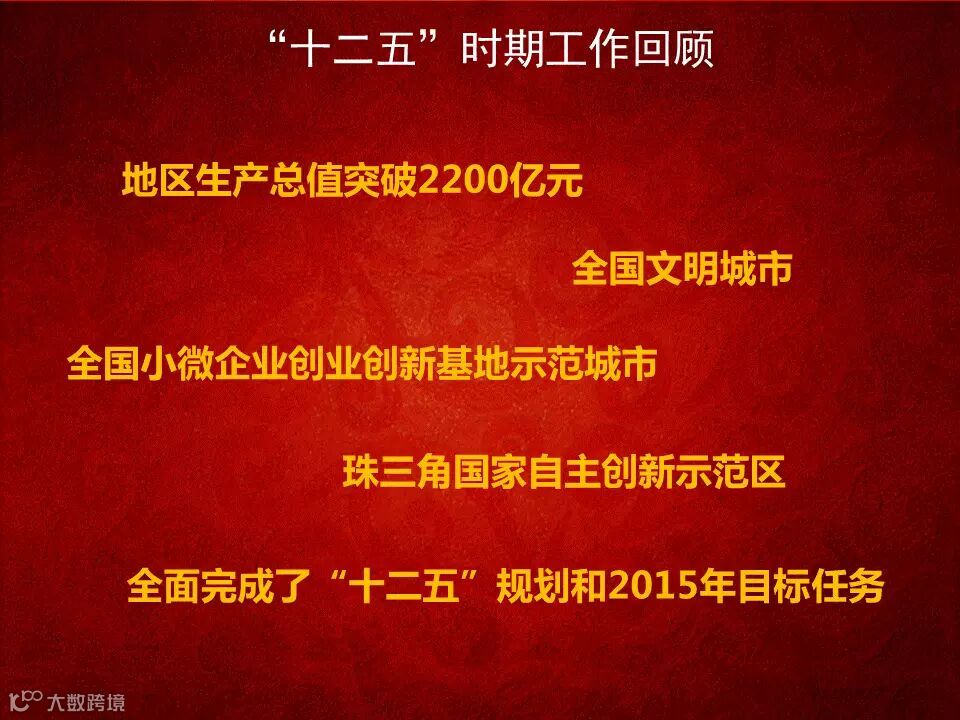 “十二五”时期工作回顾

地区生产总值突破2200亿元

全国文明城市

全国小微企业创业创新基地示范城市

珠三角国家自主创新示范区

全面完成了“十二五”规划和2015年目标任务

大数跨境